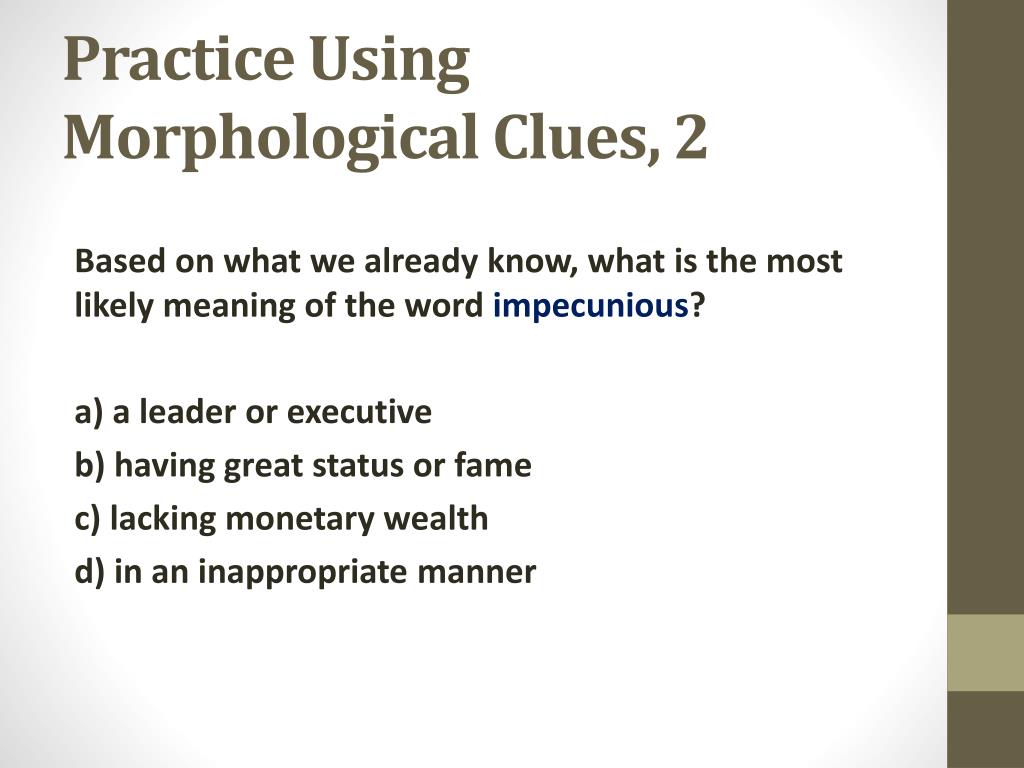 Practice Using Morphological Clues, 2

Based on what we already know, what is the most likely meaning of the word impecunious?

a) a leader or executive
b) having great status or fame
c) lacking monetary wealth
d) in an inappropriate manner